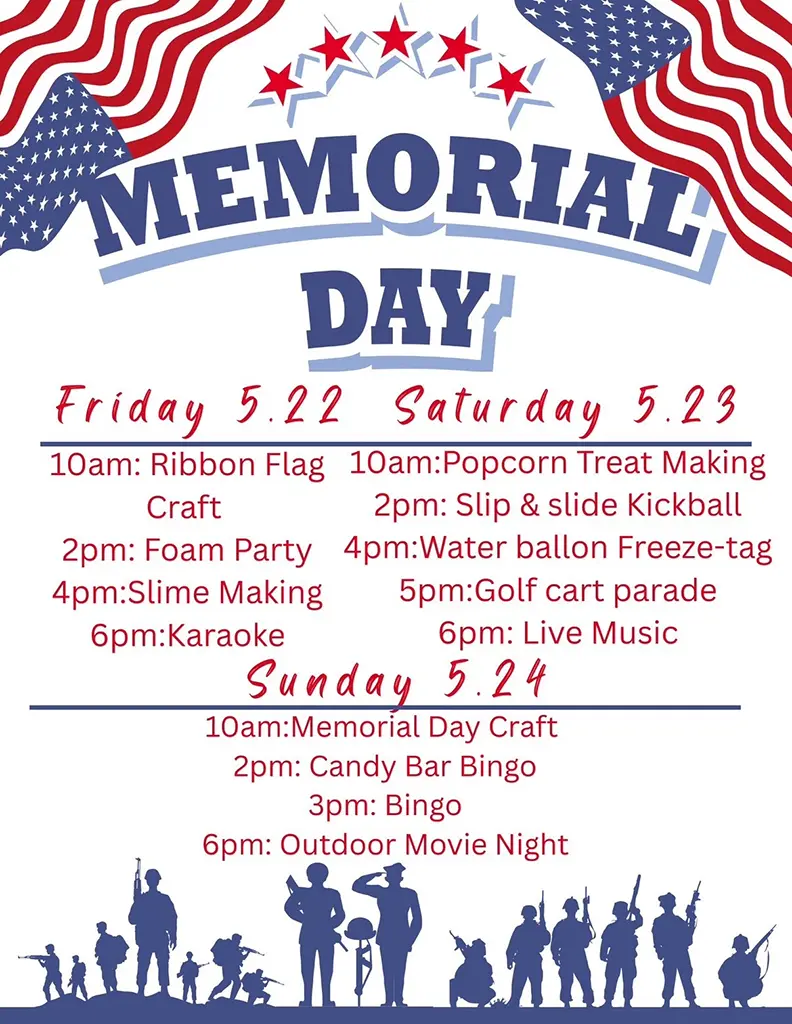 MEMORIAL DAY

Friday 5.22

10am: Ribbon Flag Craft
2pm: Foam Party
4pm:Slime Making
6pm:Karaoke

Saturday 5.23

10am:Popcorn Treat Making
2pm: Slip & slide Kickball
4pm:Water ballon Freeze-tag
5pm:Golf cart parade
6pm: Live Music

Sunday 5.24

10am:Memorial Day Craft
2pm: Candy Bar Bingo
3pm: Bingo
6pm: Outdoor Movie Night